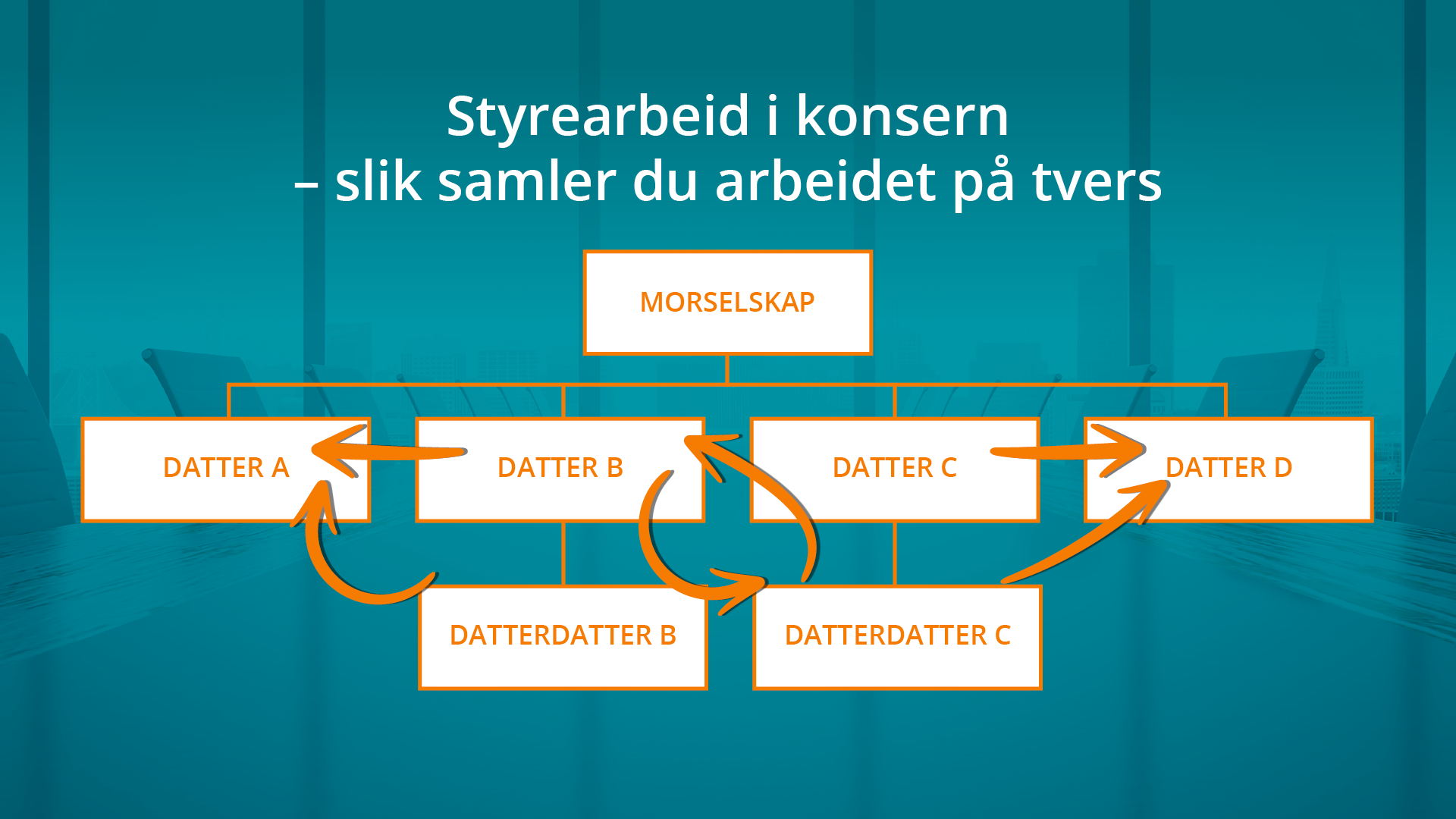 Styrearbeid i konsern
– slik samler du arbeidet på tvers

MORSELSKAP

DATTER A

DATTER B

DATTER C

DATTER D

DATTERDATTER B

DATTERDATTER C